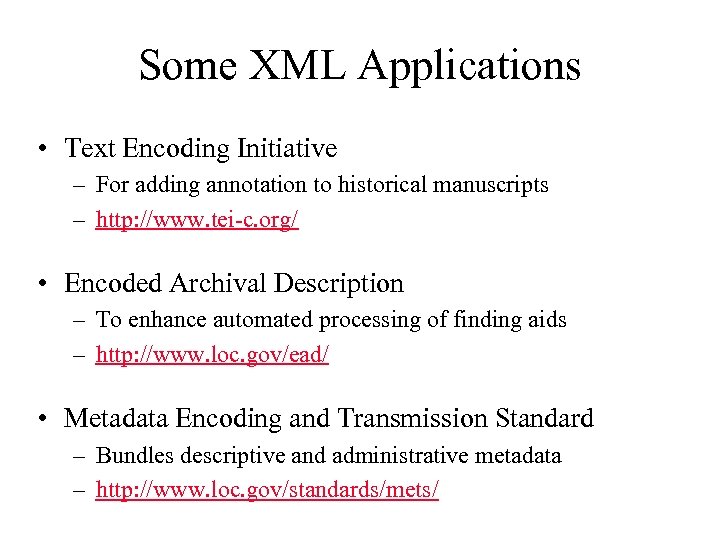 Some XML Applications

• Text Encoding Initiative
– For adding annotation to historical manuscripts
– http://www.tei-c.org/

• Encoded Archival Description
– To enhance automated processing of finding aids
– http://www.loc.gov/ead/

• Metadata Encoding and Transmission Standard
– Bundles descriptive and administrative metadata
– http://www.loc.gov/standards/mets/